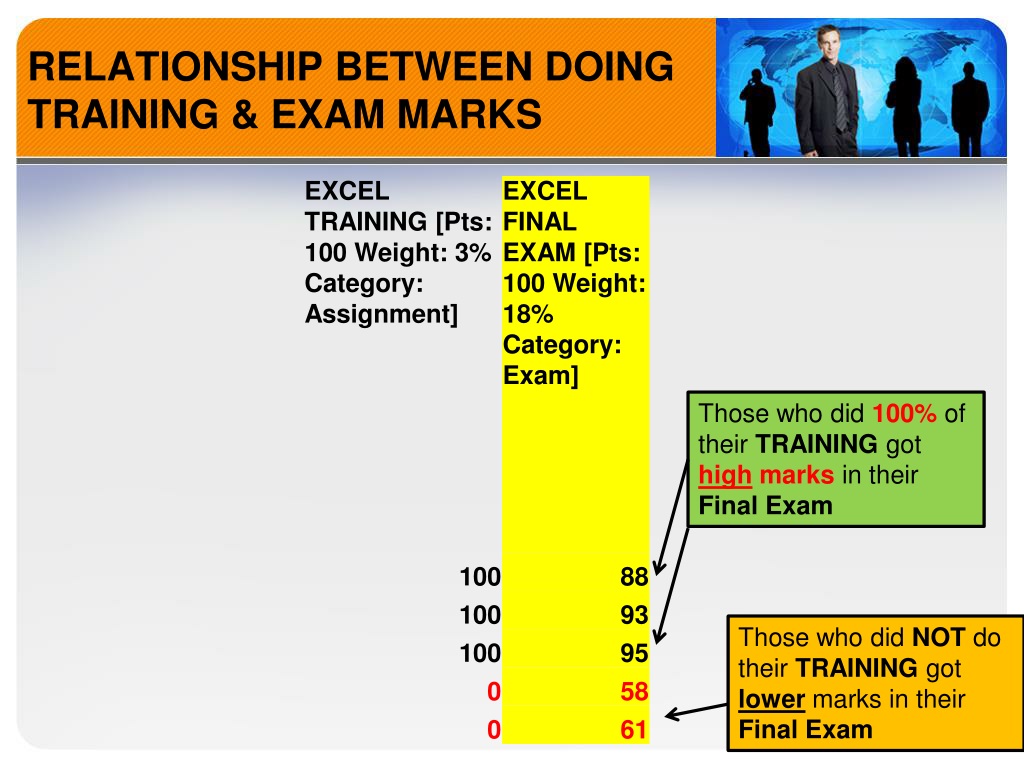 RELATIONSHIP BETWEEN DOING TRAINING & EXAM MARKS

| EXCEL TRAINING [Pts: 100 Weight: 3% Category: Assignment] | EXCEL FINAL EXAM [Pts: 100 Weight: 18% Category: Exam] |
|---|---|
| 100 | 88 |
| 100 | 93 |
| 100 | 95 |
| 0 | 58 |
| 0 | 61 |

Those who did 100% of their TRAINING got high marks in their Final Exam

Those who did NOT do their TRAINING got lower marks in their Final Exam